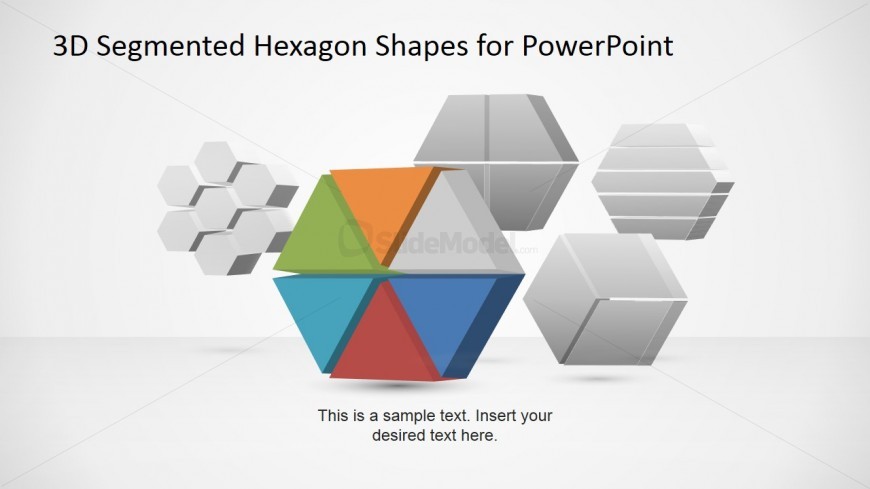 3D Segmented Hexagon Shapes for PowerPoint

SlideModel.com

This is a sample text. Insert your desired text here.